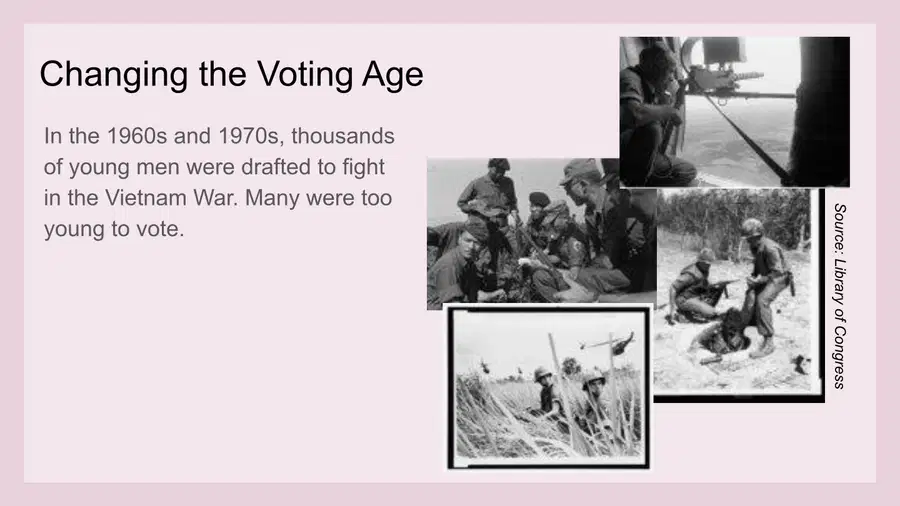 Changing the Voting Age

In the 1960s and 1970s, thousands of young men were drafted to fight in the Vietnam War. Many were too young to vote.

Source: Library of Congress